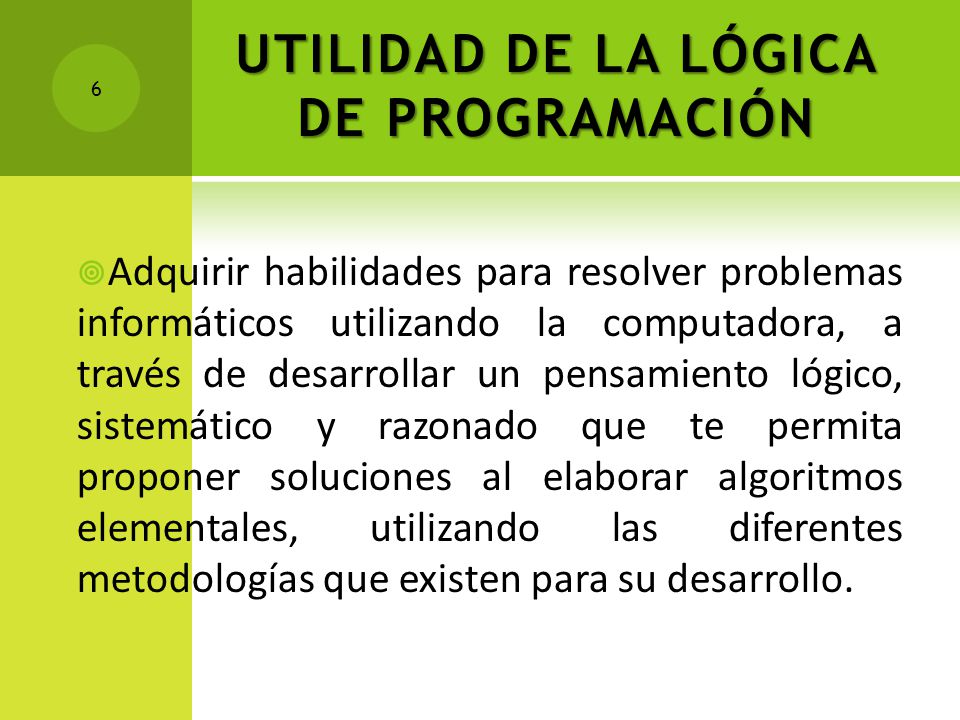 6

UTILIDAD DE LA LÓGICA DE PROGRAMACIÓN

Adquirir habilidades para resolver problemas informáticos utilizando la computadora, a través de desarrollar un pensamiento lógico, sistemático y razonado que te permita proponer soluciones al elaborar algoritmos elementales, utilizando las diferentes metodologías que existen para su desarrollo.